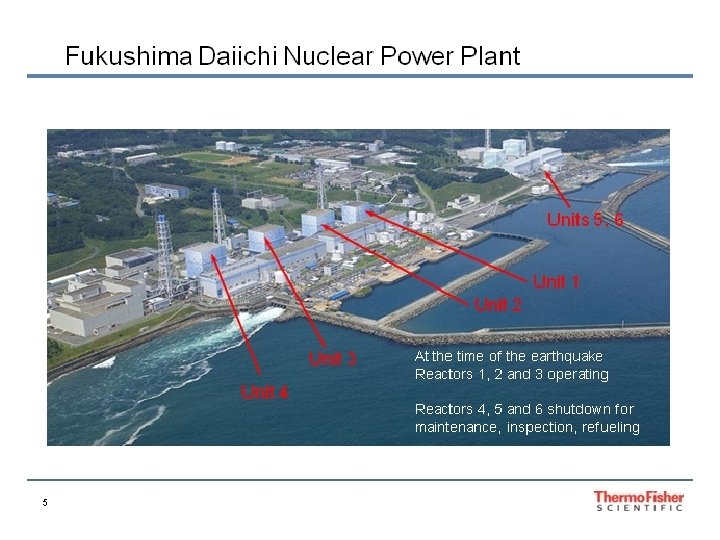 Fukushima Daiichi Nuclear Power Plant

Units 5, 6

Unit 1

Unit 2

Unit 3

Unit 4

At the time of the earthquake
Reactors 1, 2 and 3 operating

Reactors 4, 5 and 6 shutdown for maintenance, inspection, refueling

5

ThermoFisher SCIENTIFIC